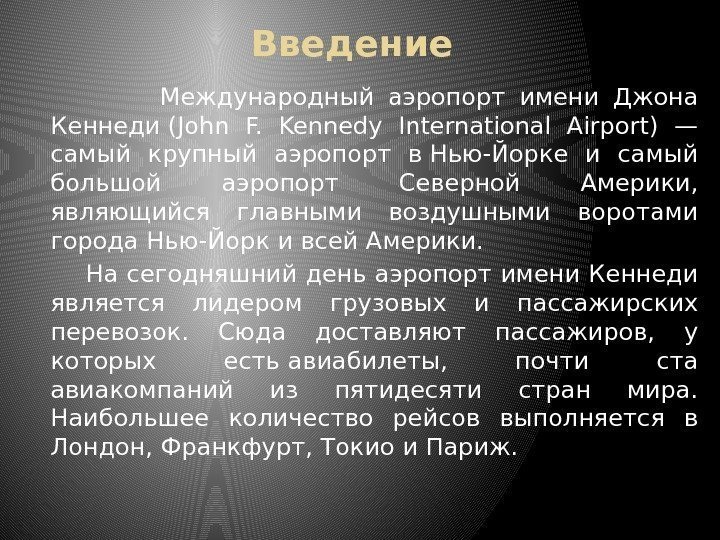 Введение

Международный аэропорт имени Джона Кеннеди (John F. Kennedy International Airport) — самый крупный аэропорт в Нью-Йорке и самый большой аэропорт Северной Америки, являющийся главными воздушными воротами города Нью-Йорк и всей Америки.

На сегодняшний день аэропорт имени Кеннеди является лидером грузовых и пассажирских перевозок. Сюда доставляют пассажиров, у которых есть авиабилеты, почти ста авиакомпаний из пятидесяти стран мира. Наибольшее количество рейсов выполняется в Лондон, Франкфурт, Токио и Париж.